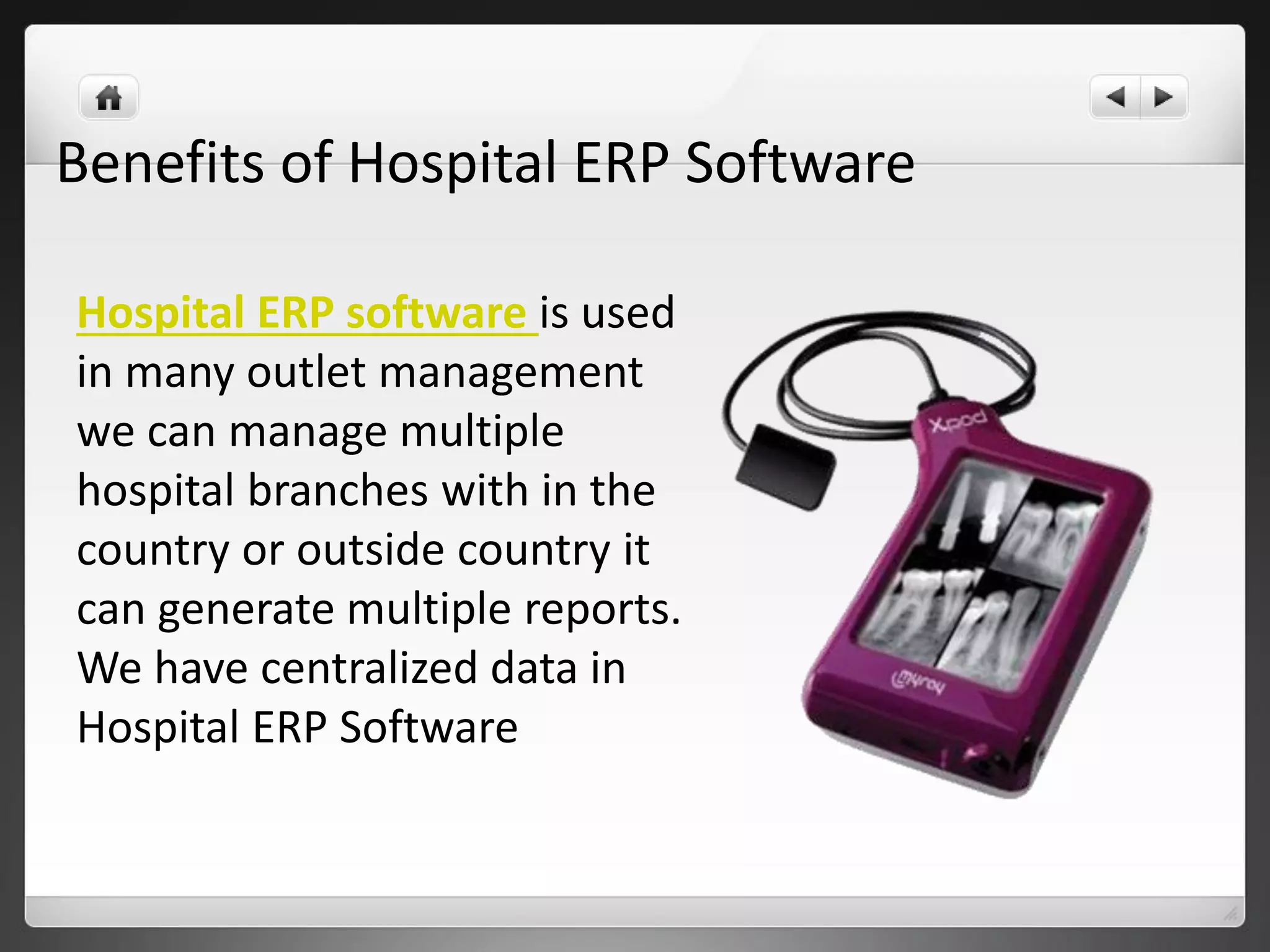 Benefits of Hospital ERP Software

Hospital ERP software is used in many outlet management we can manage multiple hospital branches with in the country or outside country it can generate multiple reports. We have centralized data in Hospital ERP Software

Xpod

myray